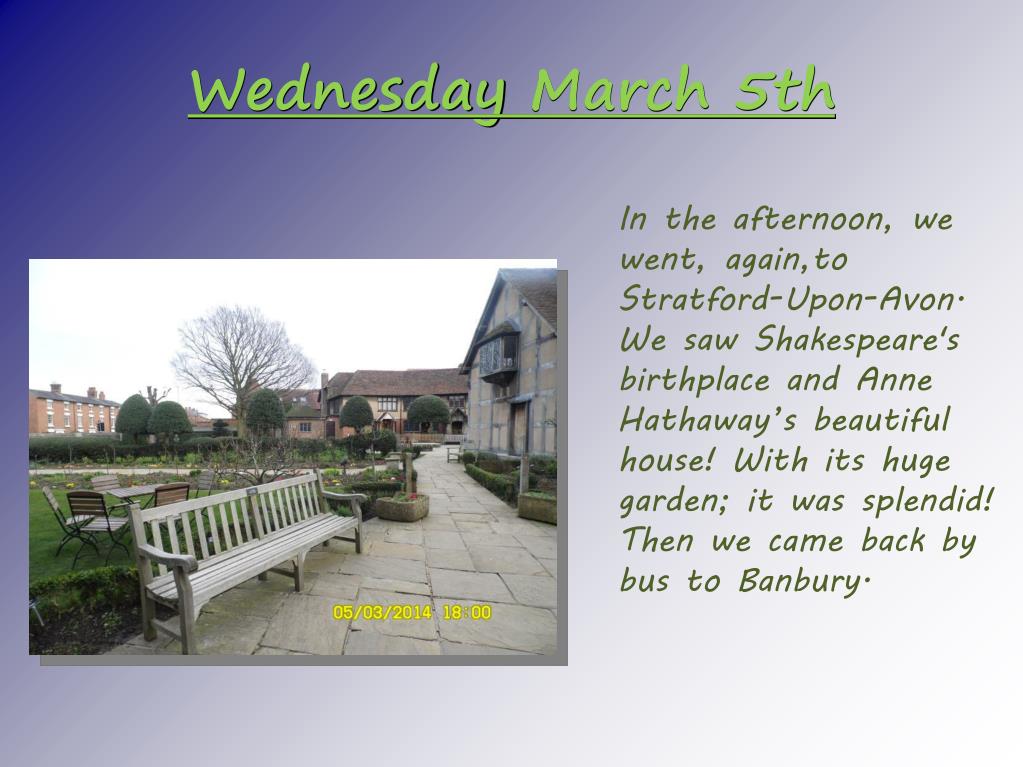 Wednesday March 5th

05/03/2014 18:00

In the afternoon, we went, again,to Stratford-Upon-Avon. We saw Shakespeare's birthplace and Anne Hathaway's beautiful house! With its huge garden; it was splendid! Then we came back by bus to Banbury.